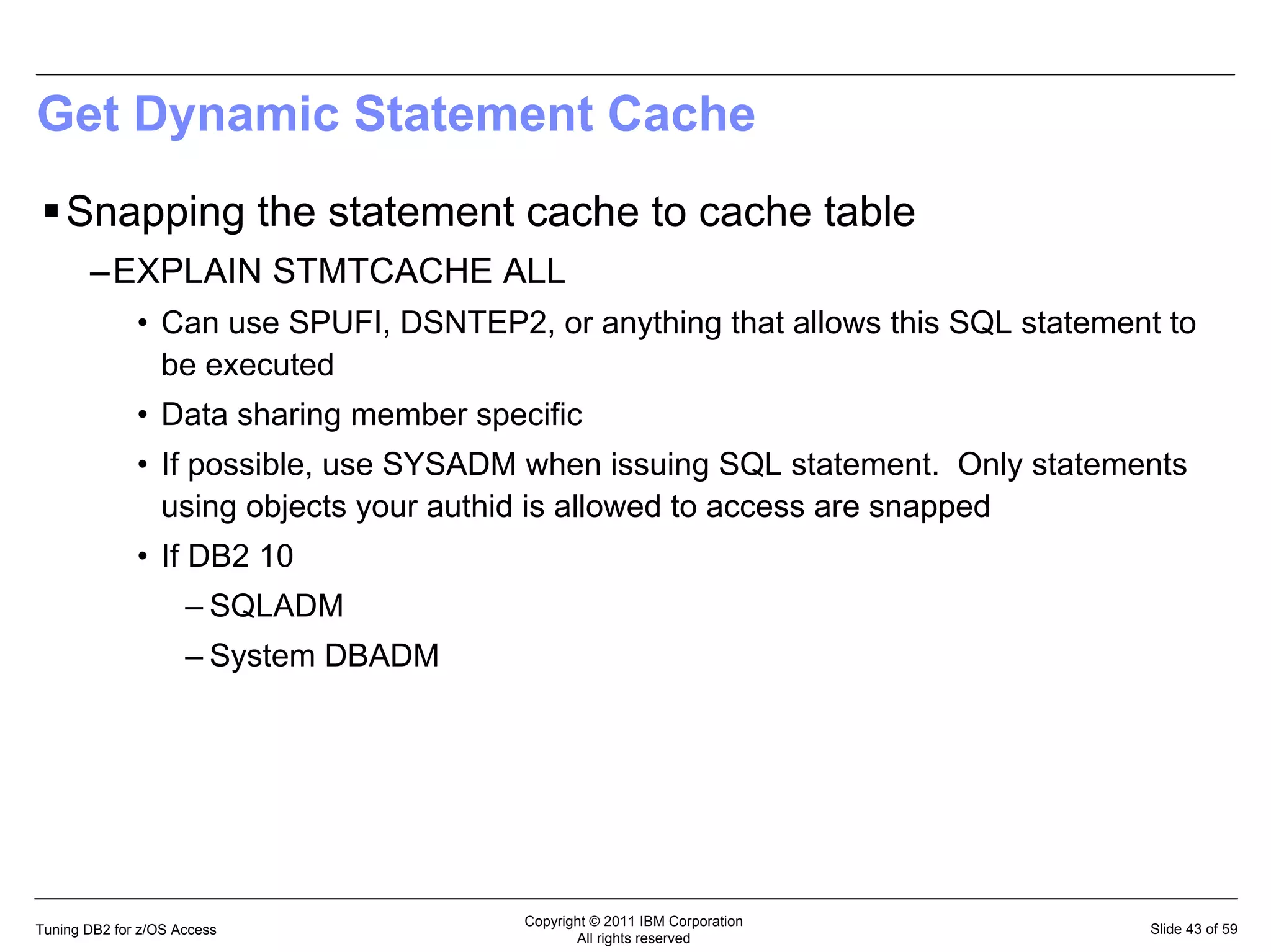 Get Dynamic Statement Cache

▪ Snapping the statement cache to cache table

– EXPLAIN STMTCACHE ALL

• Can use SPUFI, DSNTEP2, or anything that allows this SQL statement to be executed

• Data sharing member specific

• If possible, use SYSADM when issuing SQL statement. Only statements using objects your authid is allowed to access are snapped

• If DB2 10

– SQLADM

– System DBADM

Tuning DB2 for z/OS Access

Copyright © 2011 IBM Corporation
All rights reserved

Slide 43 of 59